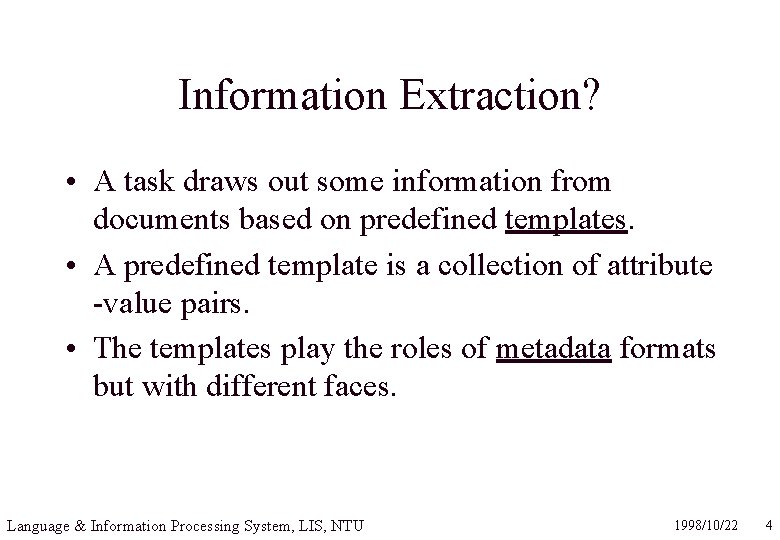 Information Extraction?

• A task draws out some information from documents based on predefined templates.

• A predefined template is a collection of attribute -value pairs.

• The templates play the roles of metadata formats but with different faces.

Language & Information Processing System, LIS, NTU 1998/10/22 4